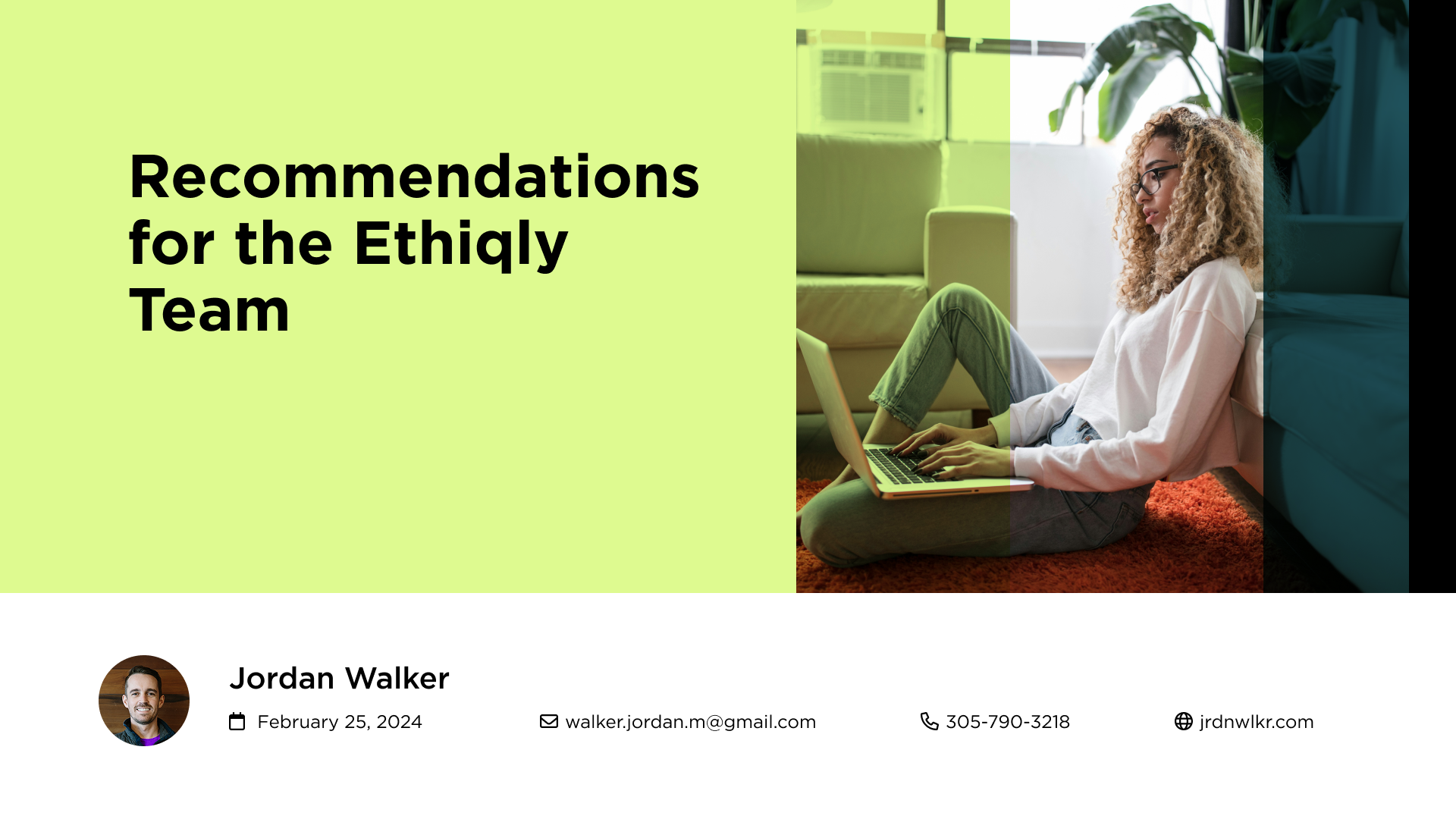 Recommendations for the Ethiqly Team

Jordan Walker

February 25, 2024

walker.jordan.m@gmail.com

305-790-3218

jrdnwlkr.com